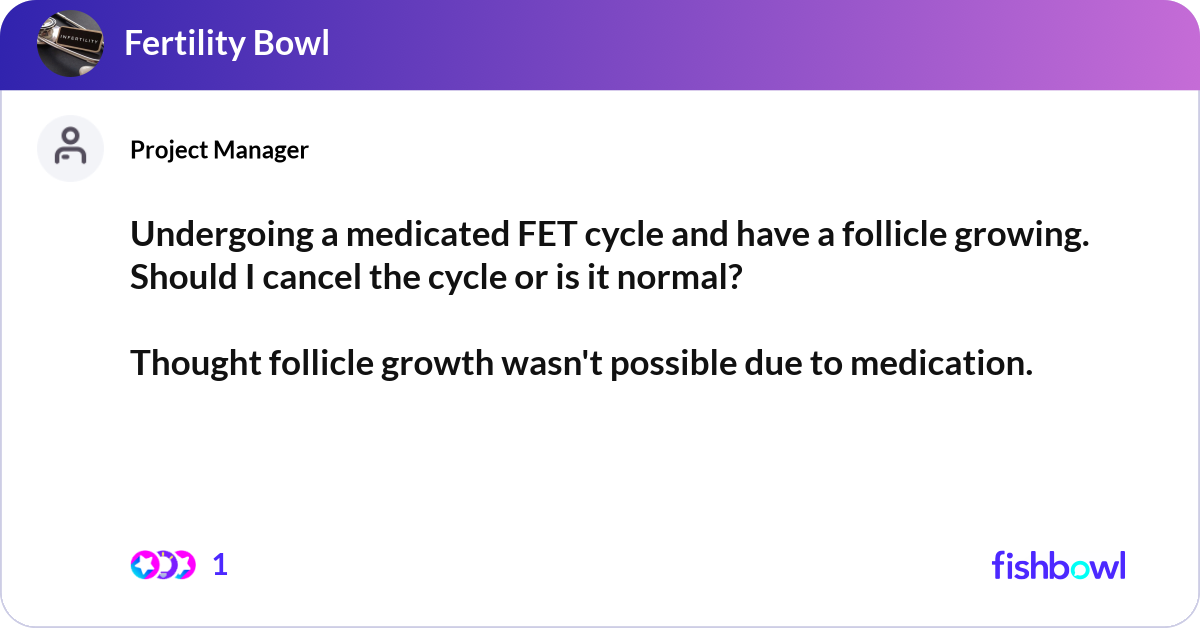 INFERTILITY

Fertility Bowl

Project Manager

Undergoing a medicated FET cycle and have a follicle growing. Should I cancel the cycle or is it normal?

Thought follicle growth wasn't possible due to medication.

1

fishbowl